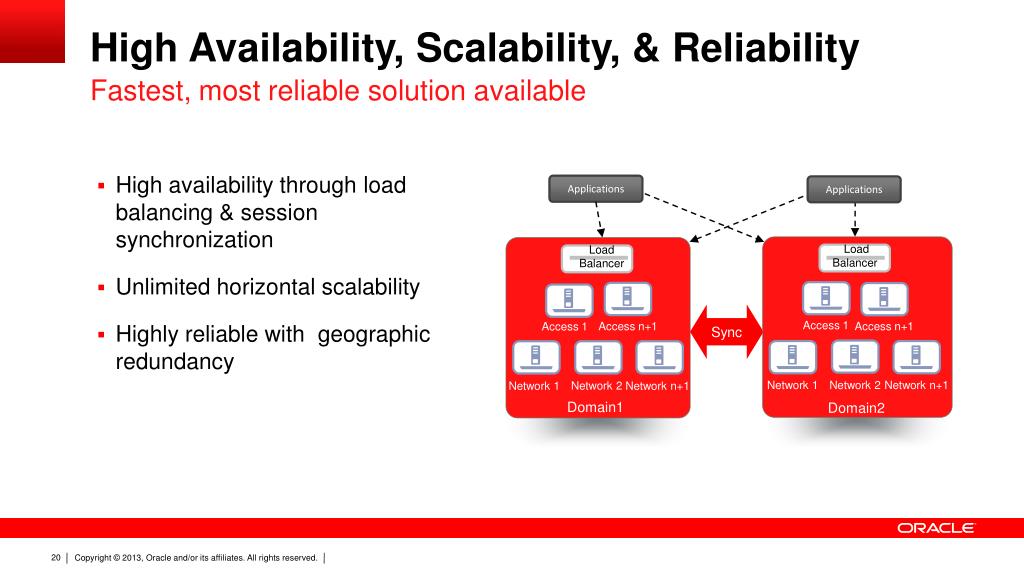 High Availability, Scalability, & Reliability
Fastest, most reliable solution available

▪ High availability through load balancing & session synchronization

▪ Unlimited horizontal scalability

▪ Highly reliable with geographic redundancy

Applications

Applications

Load Balancer

Access 1 Access n+1

Network 1 Network 2 Network n+1

Domain1

Sync

Load Balancer

Access 1 Access n+1

Network 1 Network 2 Network n+1

Domain2

ORACLE

20 | Copyright © 2013, Oracle and/or its affiliates. All rights reserved. |